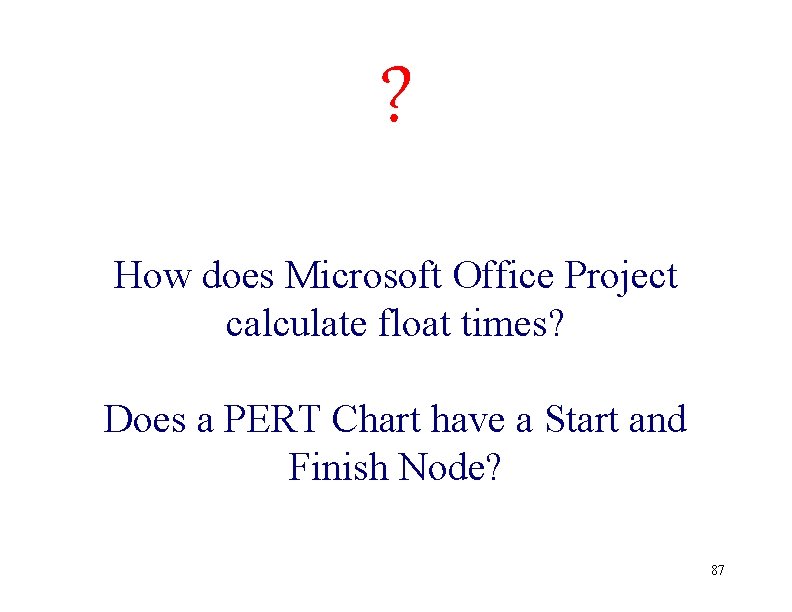 ?

How does Microsoft Office Project calculate float times?

Does a PERT Chart have a Start and Finish Node?

87